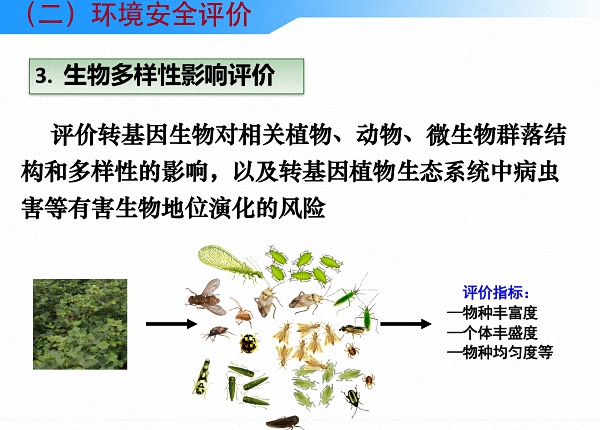 （二）环境安全评价

3. 生物多样性影响评价

评价转基因生物对相关植物、动物、微生物群落结构和多样性的影响，以及转基因植物生态系统中病虫害等有害生物地位演化的风险

评价指标：
—物种丰富度
—个体丰盛度
—物种均匀度等